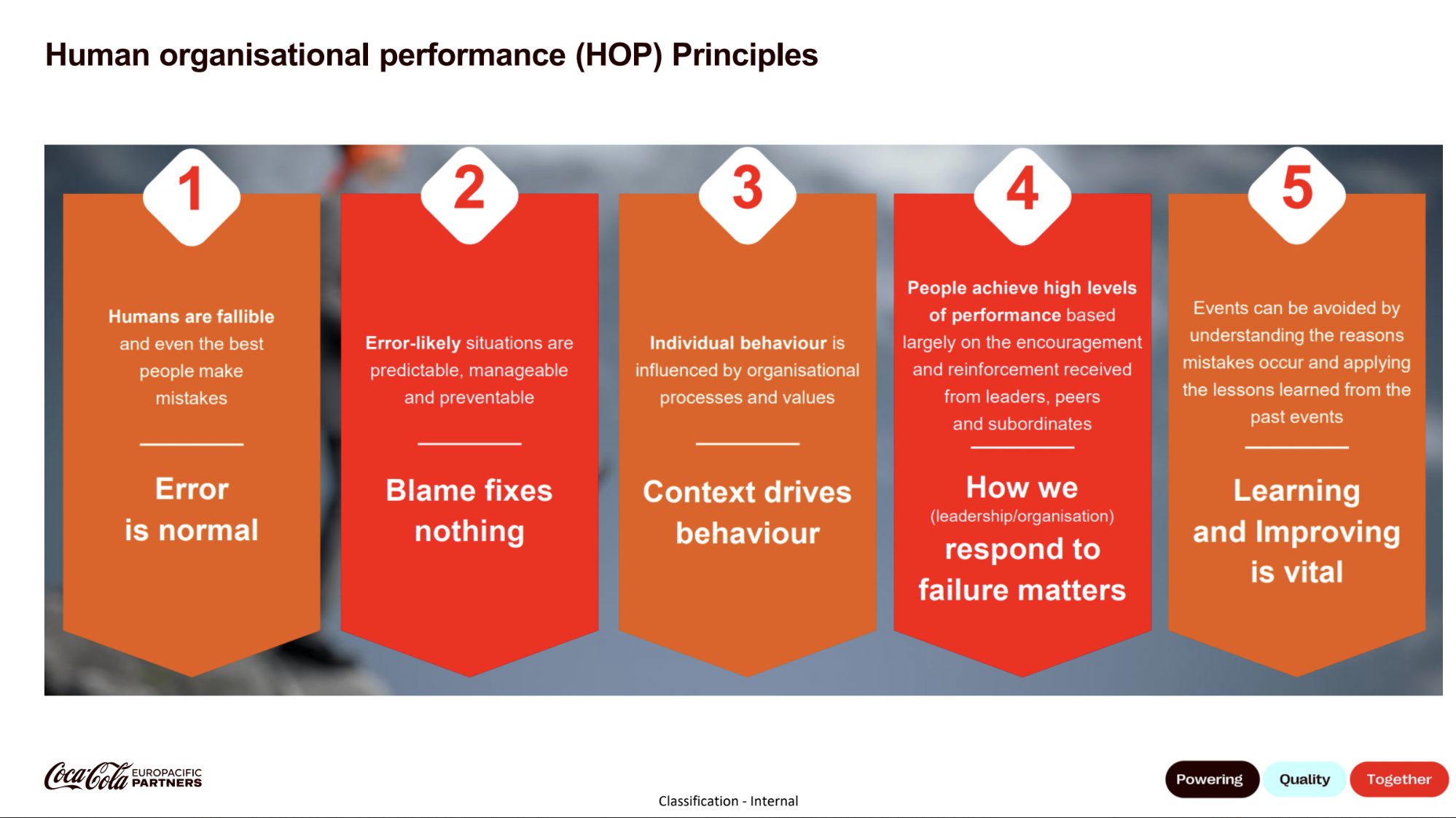 Human organisational performance (HOP) Principles

1

Humans are fallible and even the best people make mistakes

Error is normal

2

Error-likely situations are predictable, manageable and preventable

Blame fixes nothing

3

Individual behaviour is influenced by organisational processes and values

Context drives behaviour

4

People achieve high levels of performance based largely on the encouragement and reinforcement received from leaders, peers and subordinates

How we (leadership/organisation) respond to failure matters

5

Events can be avoided by understanding the reasons mistakes occur and applying the lessons learned from the past events

Learning and Improving is vital

Coca-Cola EUROPACIFIC PARTNERS

Classification - Internal

Powering Quality Together